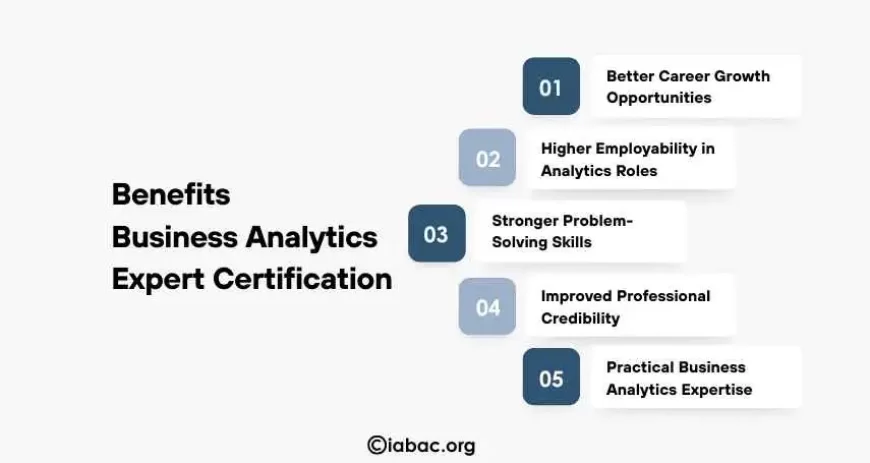 Benefits
Business Analytics
Expert Certification

01 Better Career Growth Opportunities

02 Higher Employability in Analytics Roles

03 Stronger Problem-Solving Skills

04 Improved Professional Credibility

05 Practical Business Analytics Expertise

©iabac.org